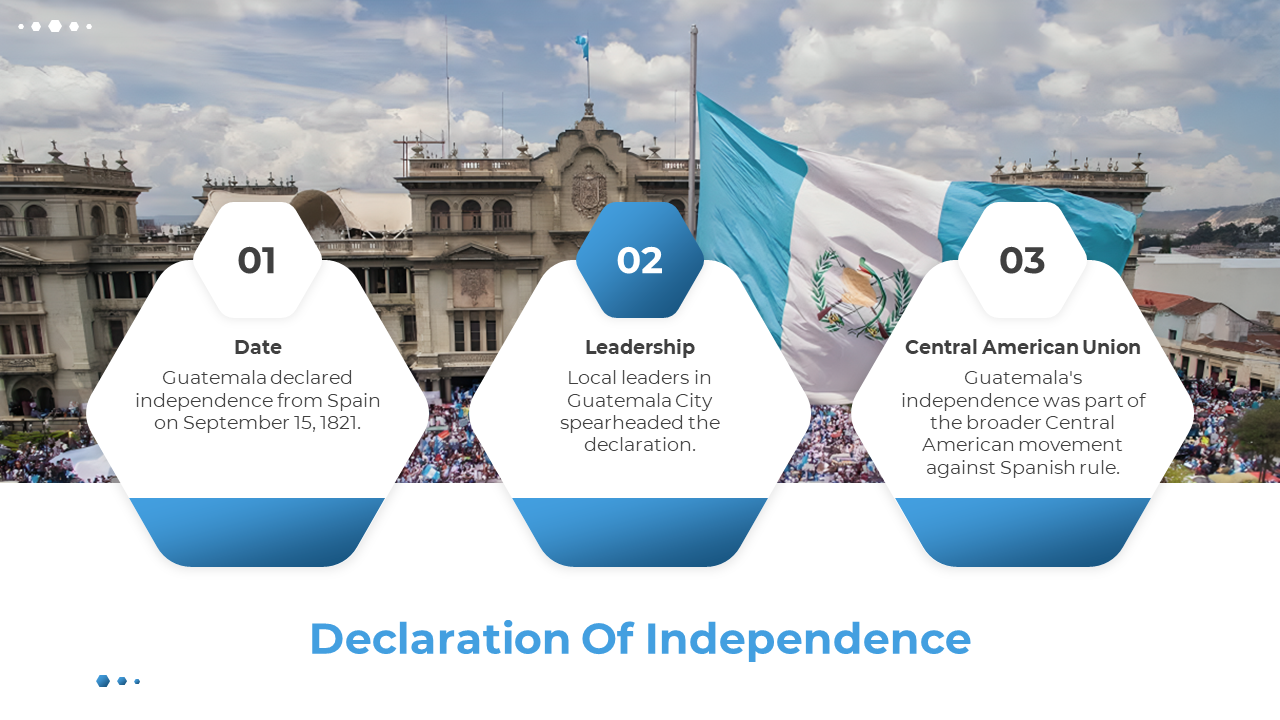 01

Date

Guatemala declared independence from Spain on September 15, 1821.

02

Leadership

Local leaders in Guatemala City spearheaded the declaration.

03

Central American Union

Guatemala's independence was part of the broader Central American movement against Spanish rule.

Declaration Of Independence